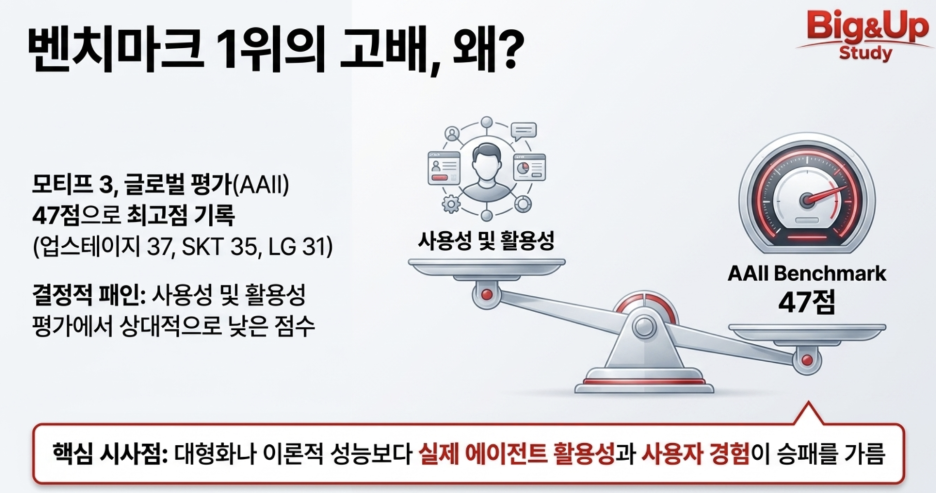 벤치마크 1위의 고배, 왜?

Big&Up Study

모티프 3, 글로벌 평가(AAII) 47점으로 최고점 기록 (업스테이지 37, SKT 35, LG 31)

결정적 패인: 사용성 및 활용성 평가에서 상대적으로 낮은 점수

사용성 및 활용성

AAII Benchmark 47점

핵심 시사점: 대형화나 이론적 성능보다 실제 에이전트 활용성과 사용자 경험이 승패를 가름